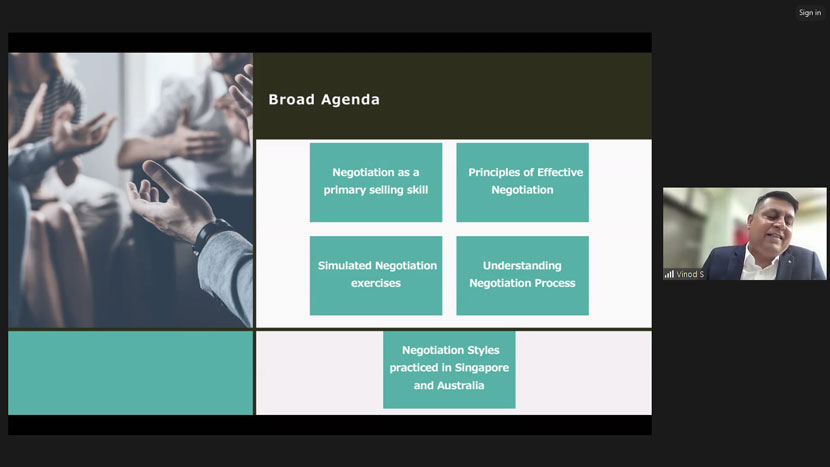 Sign in

Broad Agenda

Negotiation as a primary selling skill

Principles of Effective Negotiation

Simulated Negotiation exercises

Understanding Negotiation Process

Negotiation Styles practiced in Singapore and Australia

Vinod S